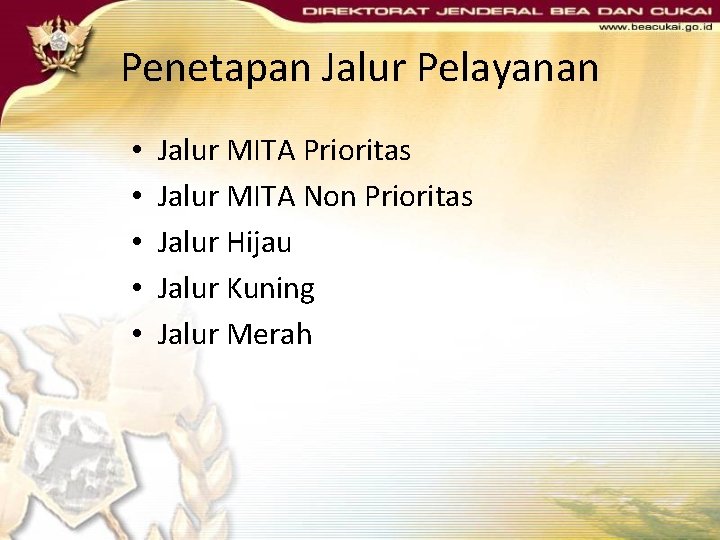 DIREKTORAT JENDERAL BEA DAN CUKAI
www.beacukai.go.id

Penetapan Jalur Pelayanan

• Jalur MITA Prioritas
• Jalur MITA Non Prioritas
• Jalur Hijau
• Jalur Kuning
• Jalur Merah